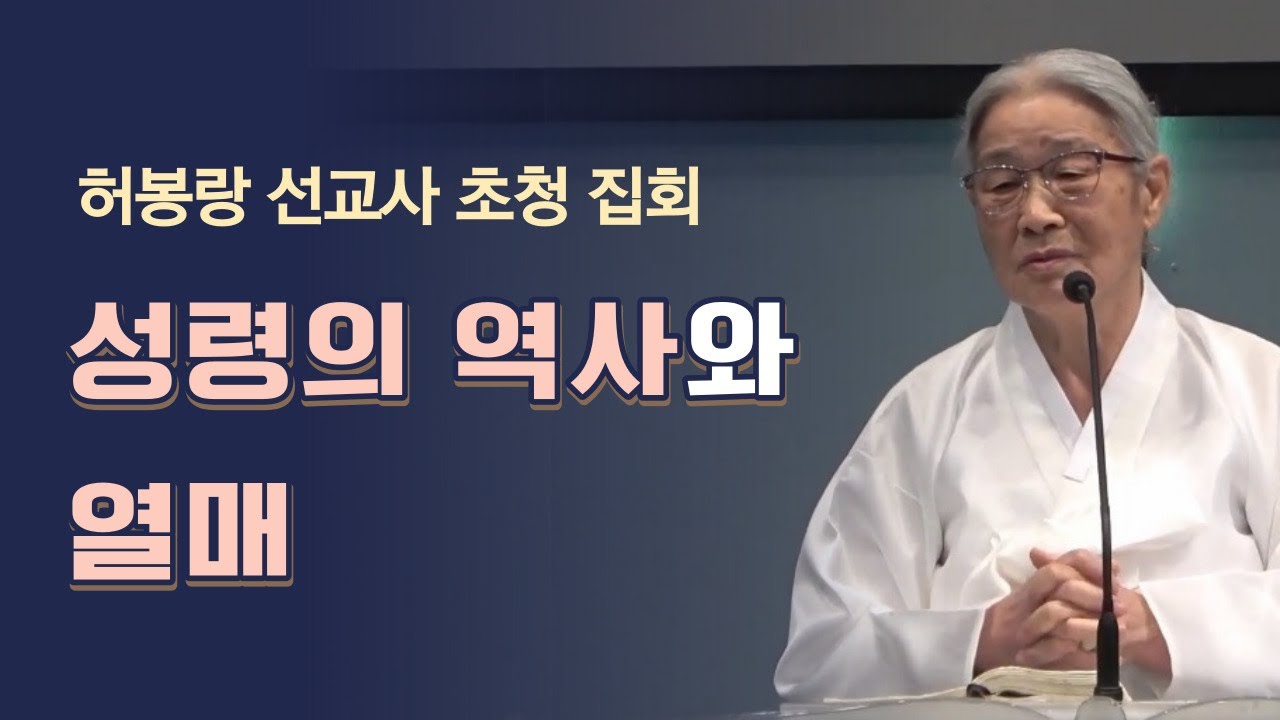 허봉랑 선교사 초청 집회

성령의 역사와 열매